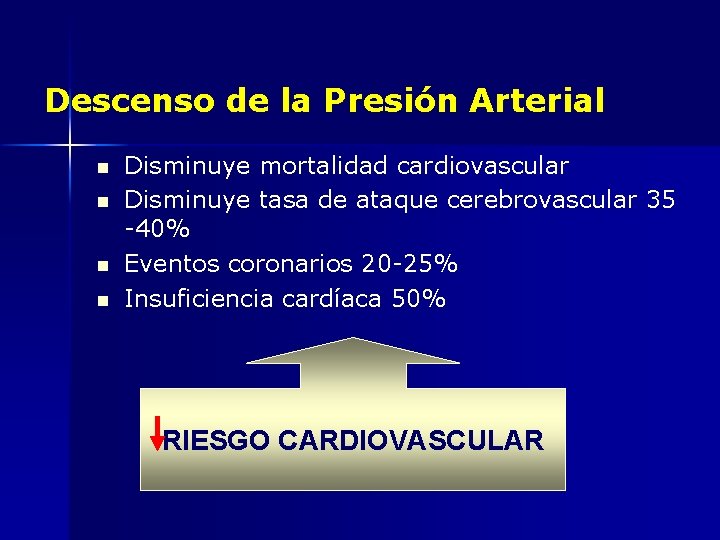 Descenso de la Presión Arterial

- Disminuye mortalidad cardiovascular
- Disminuye tasa de ataque cerebrovascular 35 -40%
- Eventos coronarios 20-25%
- Insuficiencia cardíaca 50%

↓RIESGO CARDIOVASCULAR